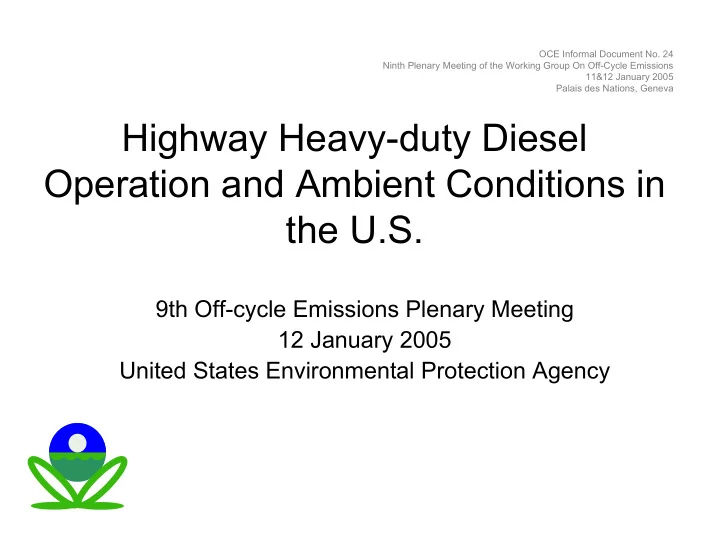 OCE Informal Document No. 24
Ninth Plenary Meeting of the Working Group On Off-Cycle Emissions
11&12 January 2005
Palais des Nations, Geneva

Highway Heavy-duty Diesel Operation and Ambient Conditions in the U.S.

9th Off-cycle Emissions Plenary Meeting
12 January 2005
United States Environmental Protection Agency